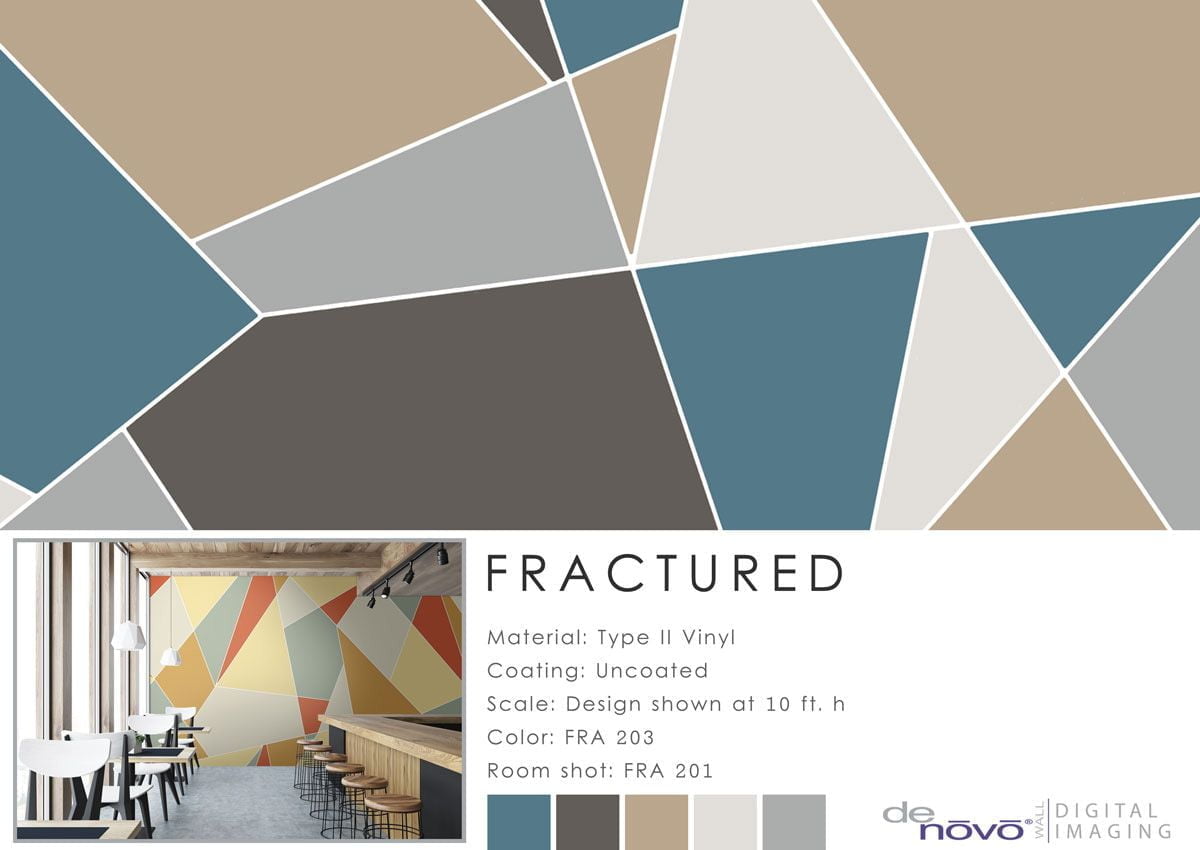 FRACTURED

Material: Type II Vinyl

Coating: Uncoated

Scale: Design shown at 10 ft. h

Color: FRA 203

Room shot: FRA 201

de nōvō® WALL DIGITAL IMAGING